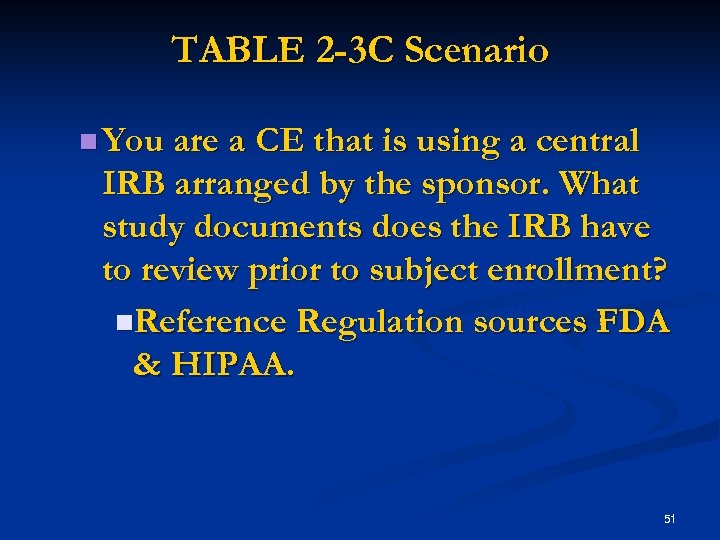 TABLE 2-3C Scenario

You are a CE that is using a central IRB arranged by the sponsor. What study documents does the IRB have to review prior to subject enrollment?

Reference Regulation sources FDA & HIPAA.

51